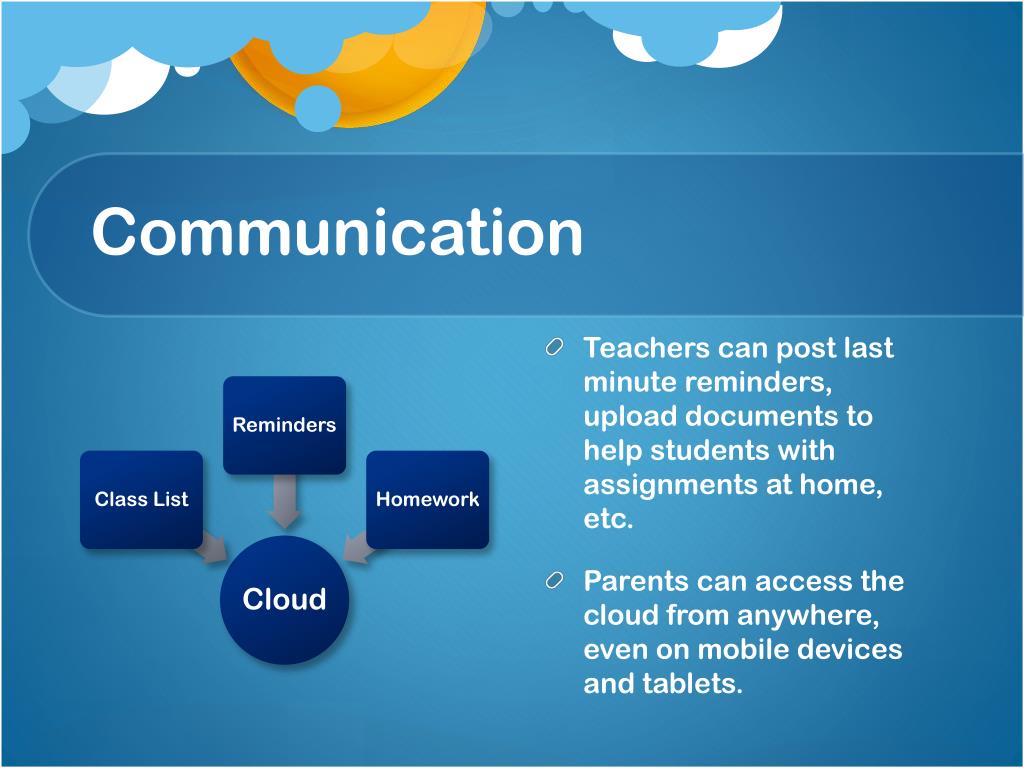 Communication

Reminders

Class List

Homework

Cloud

Teachers can post last minute reminders, upload documents to help students with assignments at home, etc.

Parents can access the cloud from anywhere, even on mobile devices and tablets.